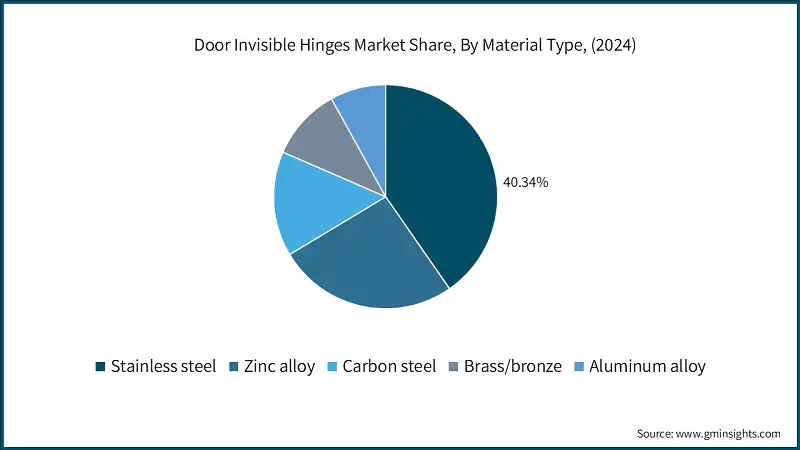 Door Invisible Hinges Market Share, By Material Type, (2024)

40.34%

Stainless steel Zinc alloy Carbon steel Brass/bronze Aluminum alloy

Source: www.gminsights.com